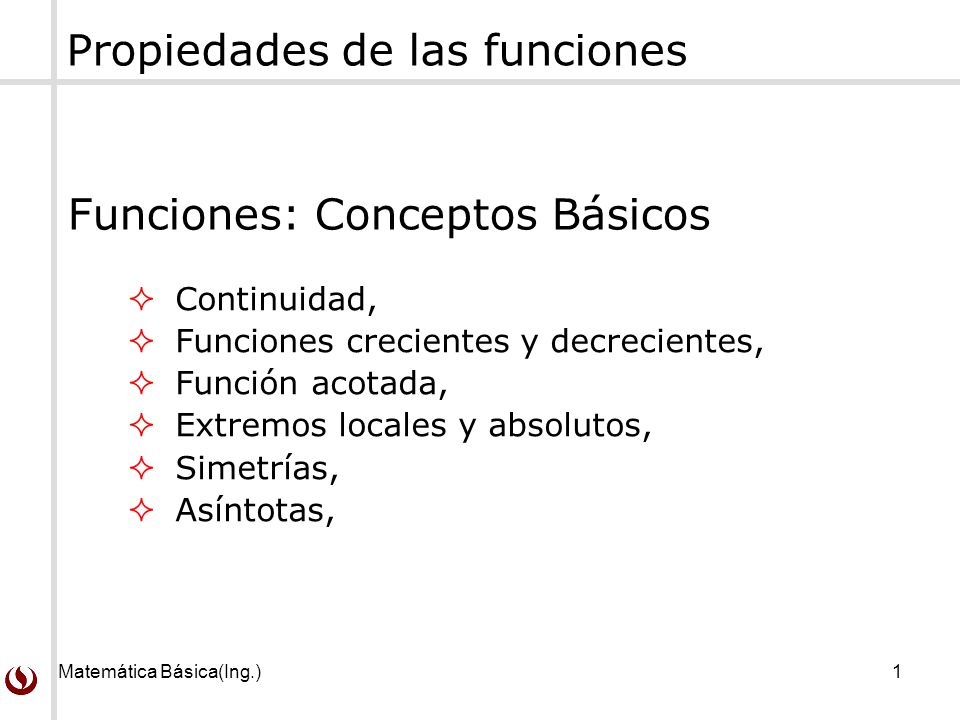 Propiedades de las funciones

Funciones: Conceptos Básicos

✧ Continuidad,
✧ Funciones crecientes y decrecientes,
✧ Función acotada,
✧ Extremos locales y absolutos,
✧ Simetrías,
✧ Asíntotas,

Matemática Básica(Ing.)

1